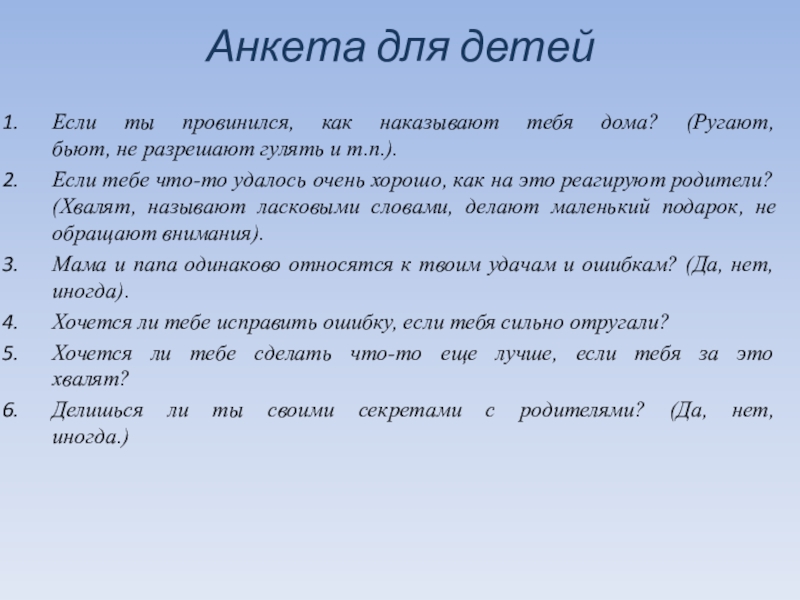 Анкета для детей

1. Если ты провинился, как наказывают тебя дома? (Ругают, бьют, не разрешают гулять и т.п.).

2. Если тебе что-то удалось очень хорошо, как на это реагируют родители? (Хвалят, называют ласковыми словами, делают маленький подарок, не обращают внимания).

3. Мама и папа одинаково относятся к твоим удачам и ошибкам? (Да, нет, иногда).

4. Хочется ли тебе исправить ошибку, если тебя сильно отругали?

5. Хочется ли тебе сделать что-то еще лучше, если тебя за это хвалят?

6. Делишься ли ты своими секретами с родителями? (Да, нет, иногда.)